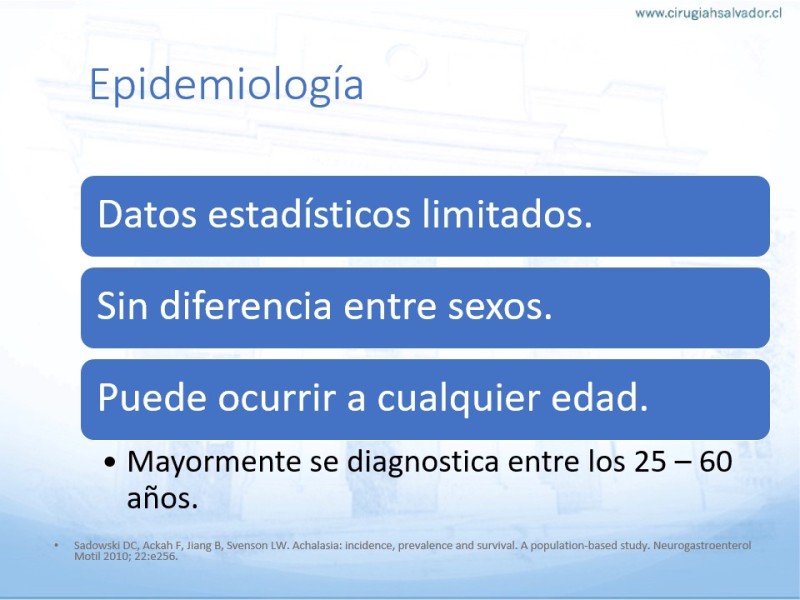 www.cirugiahsalvador.cl

Epidemiología

Datos estadísticos limitados.

Sin diferencia entre sexos.

Puede ocurrir a cualquier edad.

• Mayormente se diagnostica entre los 25 – 60 años.

• Sadowski DC, Ackah F, Jiang B, Svenson LW. Achalasia: incidence, prevalence and survival. A population-based study. Neurogastroenterol Motil 2010; 22:e256.